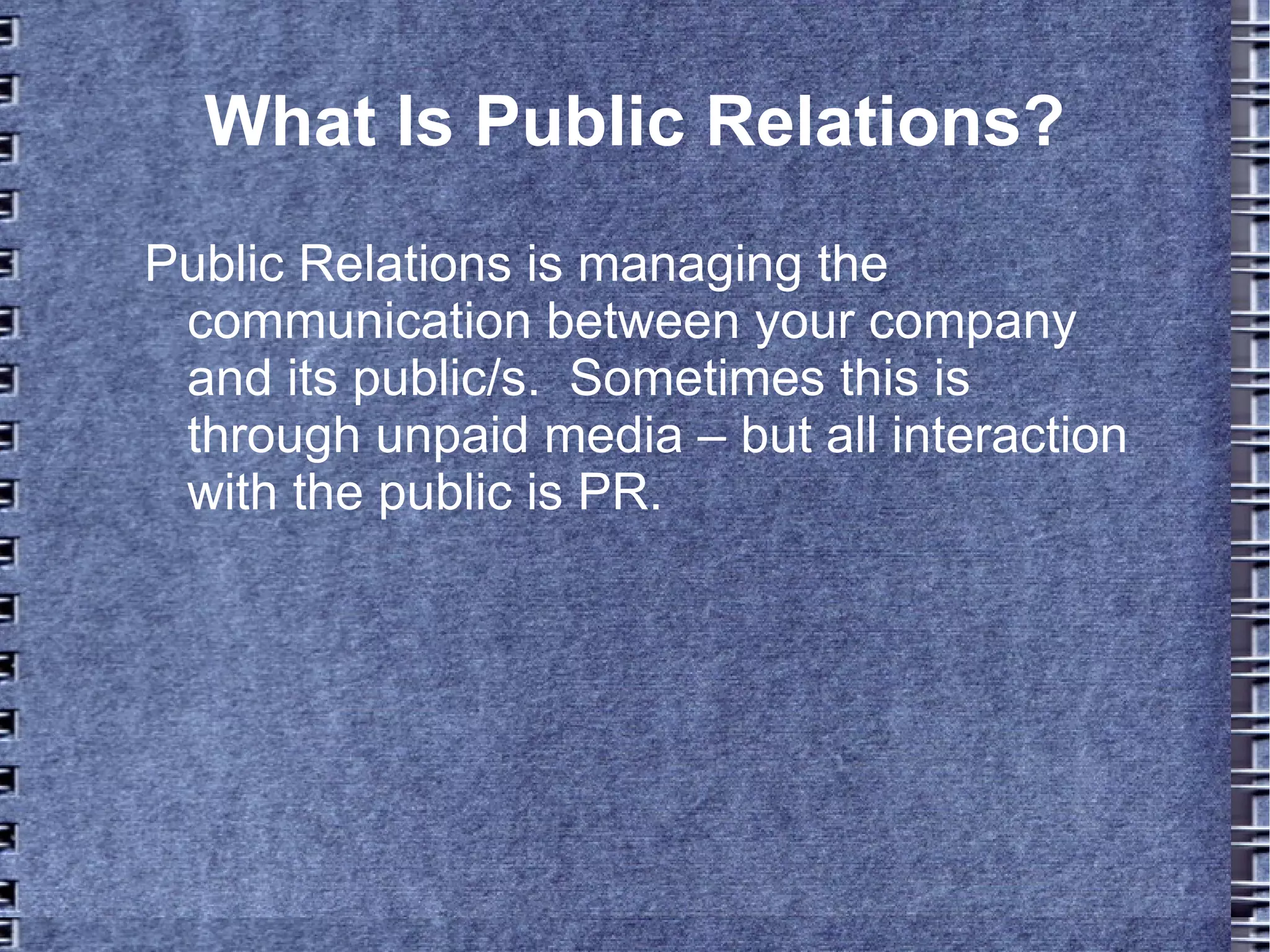 What Is Public Relations?

Public Relations is managing the communication between your company and its public/s. Sometimes this is through unpaid media – but all interaction with the public is PR.